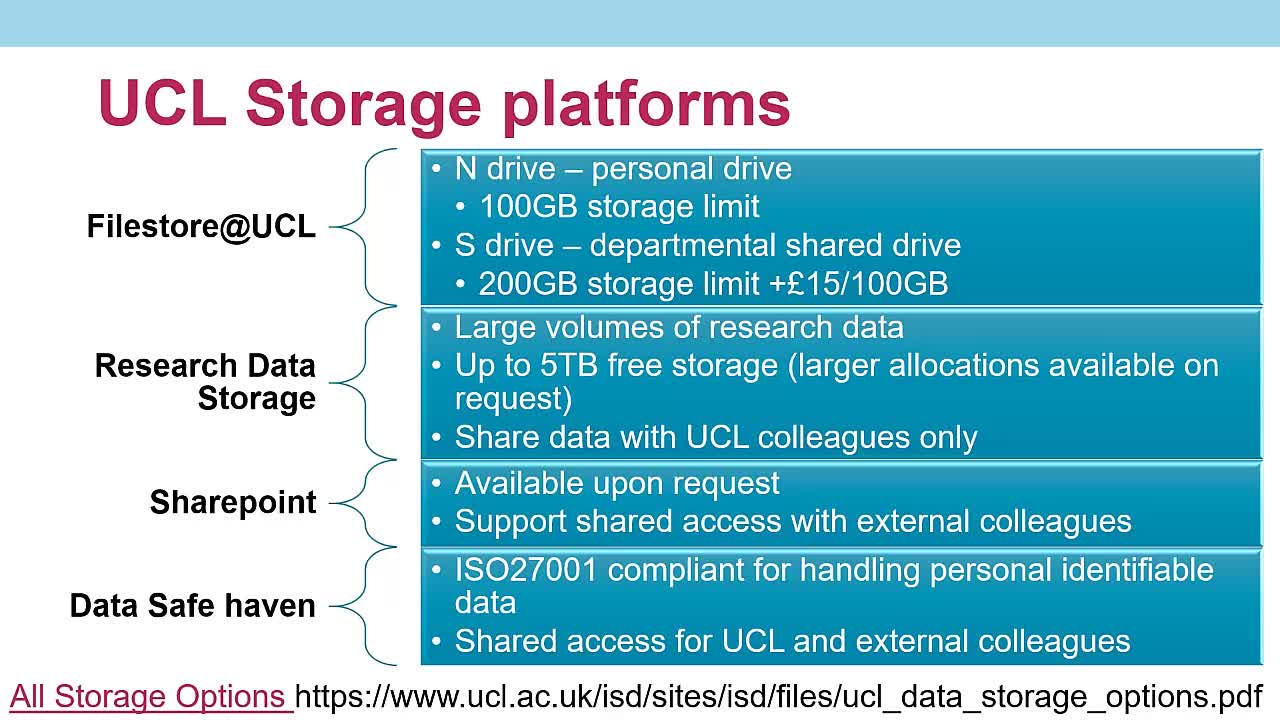 UCL Storage platforms

Filestore@UCL

• N drive – personal drive
• 100GB storage limit
• S drive – departmental shared drive
• 200GB storage limit +£15/100GB

Research Data Storage

• Large volumes of research data
• Up to 5TB free storage (larger allocations available on request)
• Share data with UCL colleagues only

Sharepoint

• Available upon request
• Support shared access with external colleagues

Data Safe haven

• ISO27001 compliant for handling personal identifiable data
• Shared access for UCL and external colleagues

All Storage Options https://www.ucl.ac.uk/isd/sites/isd/files/ucl_data_storage_options.pdf